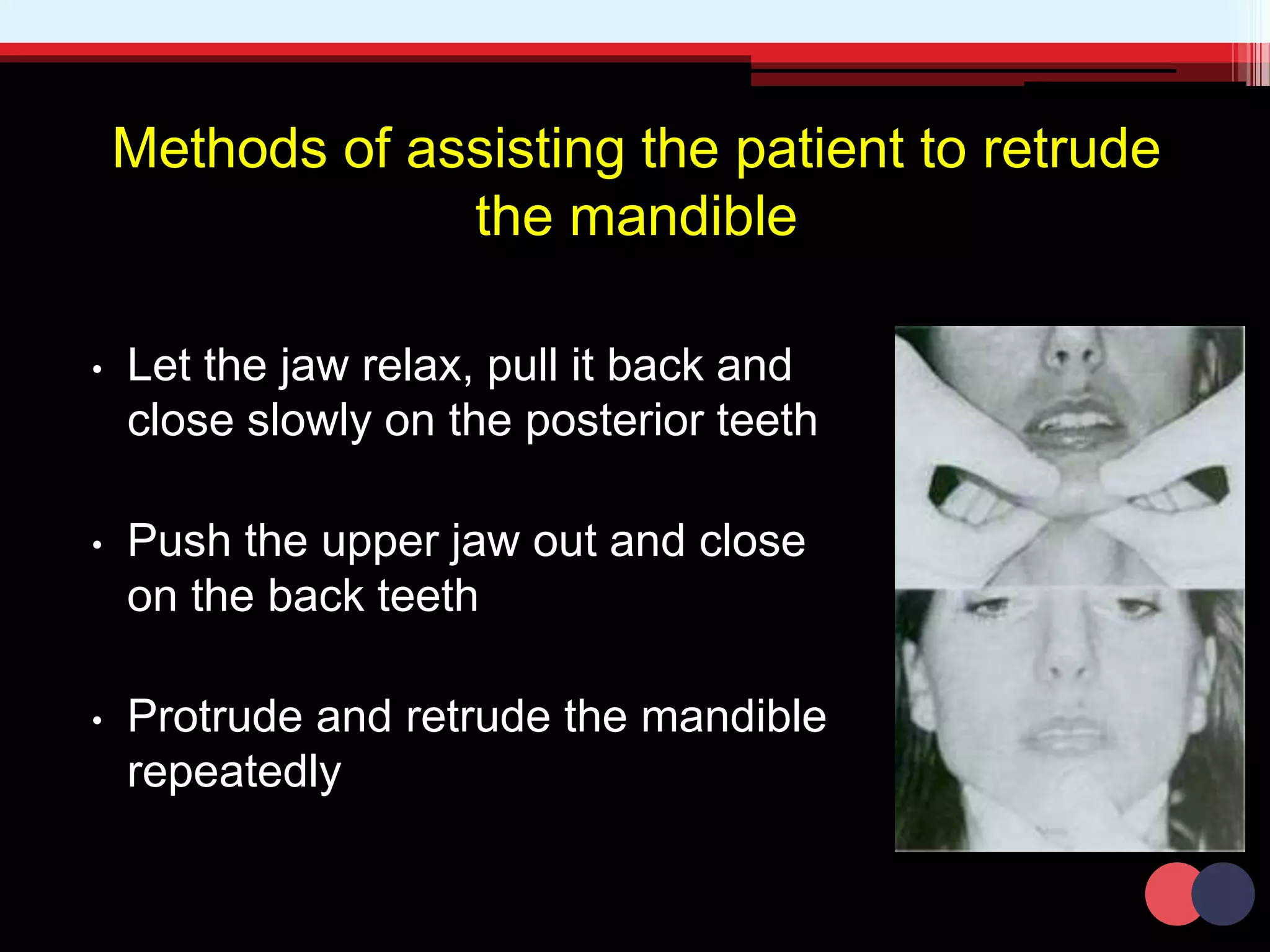 Methods of assisting the patient to retrude the mandible

• Let the jaw relax, pull it back and close slowly on the posterior teeth

• Push the upper jaw out and close on the back teeth

• Protrude and retrude the mandible repeatedly